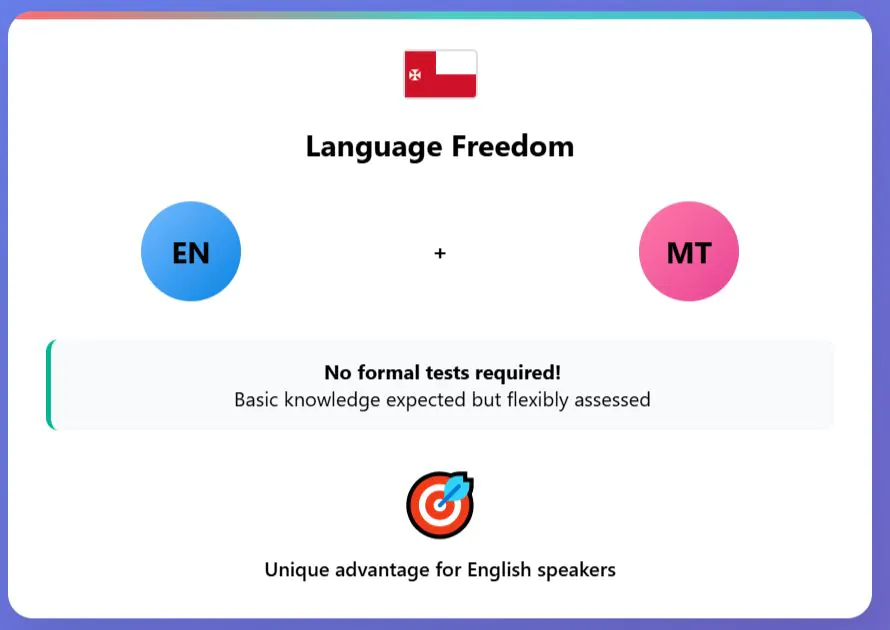 Language Freedom

EN

+

MT

No formal tests required!
Basic knowledge expected but flexibly assessed

Unique advantage for English speakers